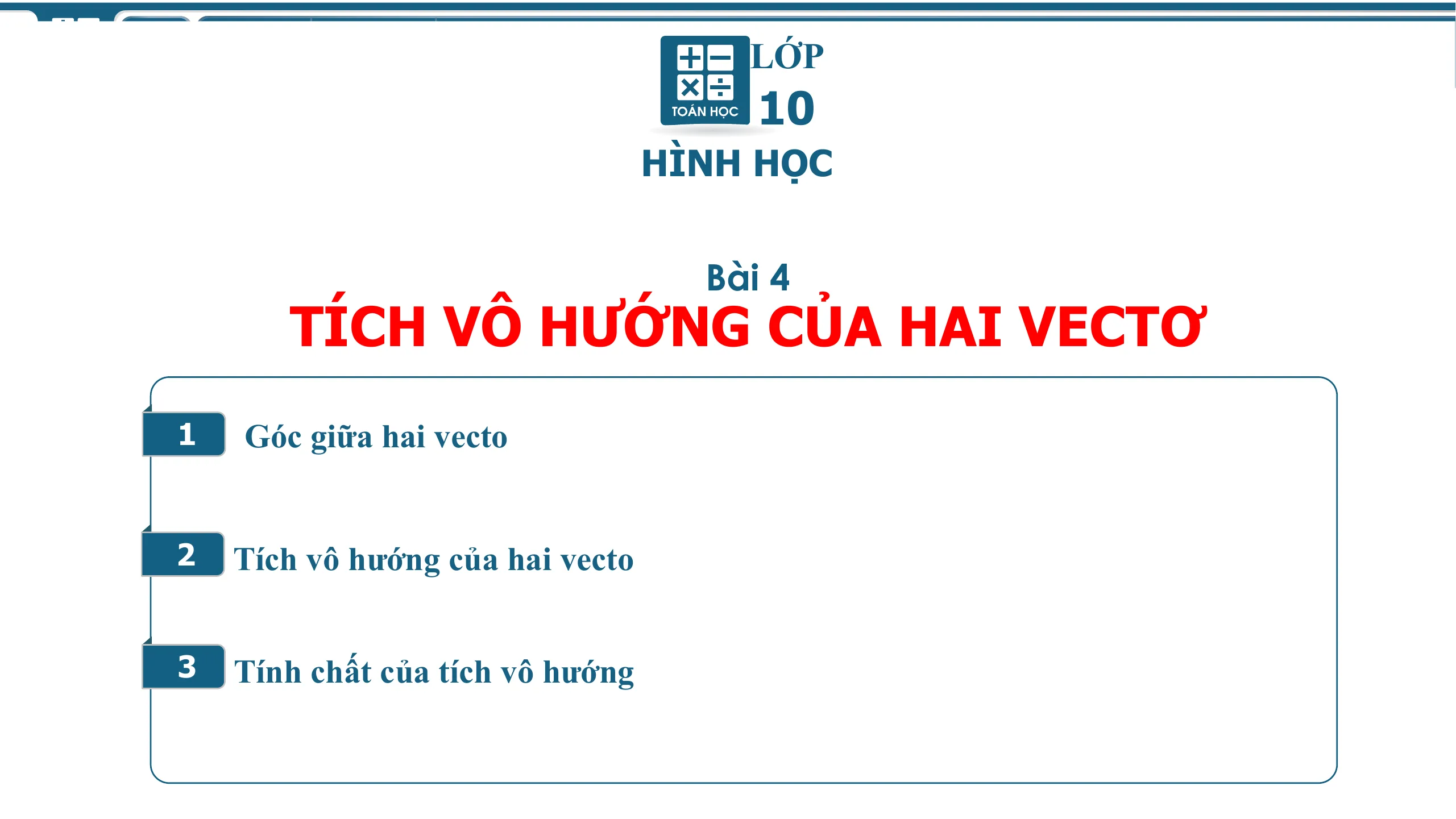 TOÁN HỌC
LỚP
10
HÌNH HỌC

Bài 4
TÍCH VÔ HƯỚNG CỦA HAI VECTƠ

1 Góc giữa hai vecto

2 Tích vô hướng của hai vecto

3 Tính chất của tích vô hướng